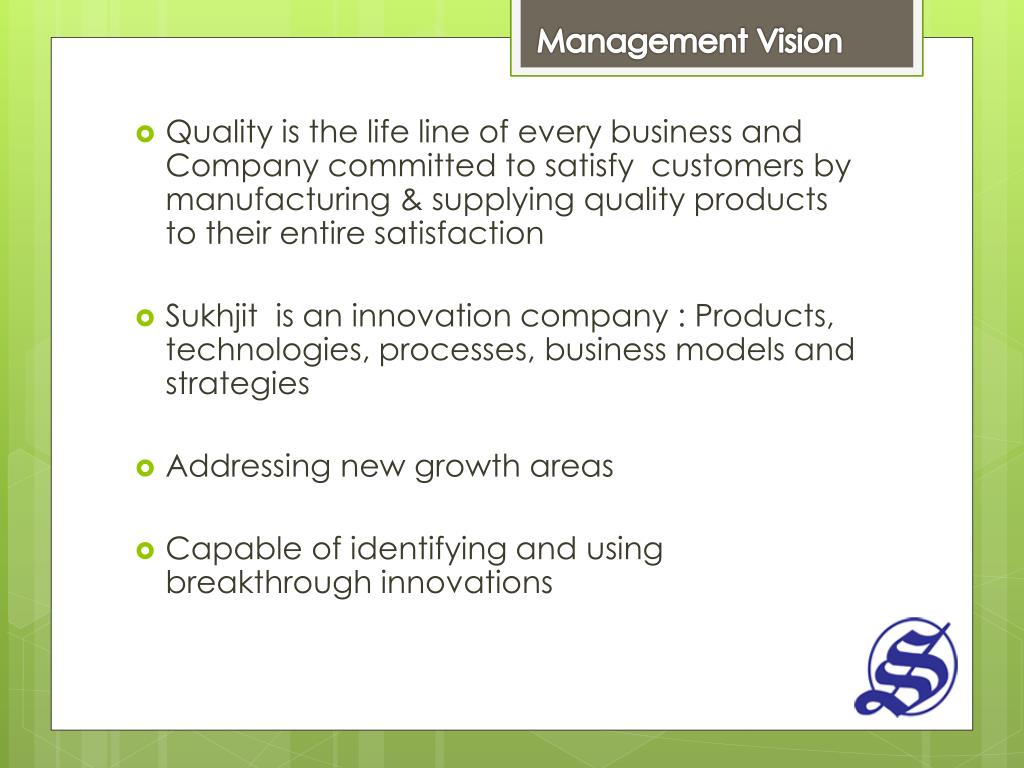 Management Vision

Quality is the life line of every business and Company committed to satisfy customers by manufacturing & supplying quality products to their entire satisfaction

Sukhjit is an innovation company : Products, technologies, processes, business models and strategies

Addressing new growth areas

Capable of identifying and using breakthrough innovations

S